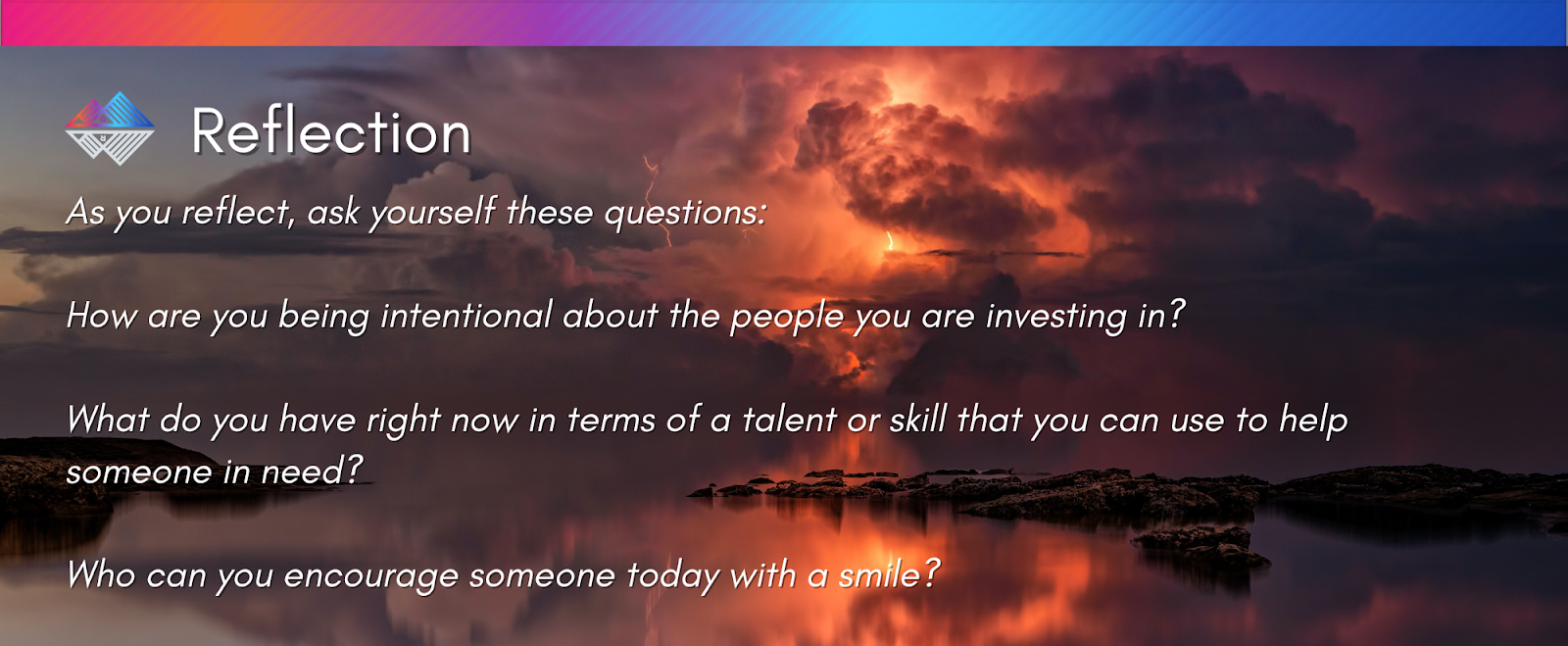 Reflection

As you reflect, ask yourself these questions:

How are you being intentional about the people you are investing in?

What do you have right now in terms of a talent or skill that you can use to help someone in need?

Who can you encourage someone today with a smile?